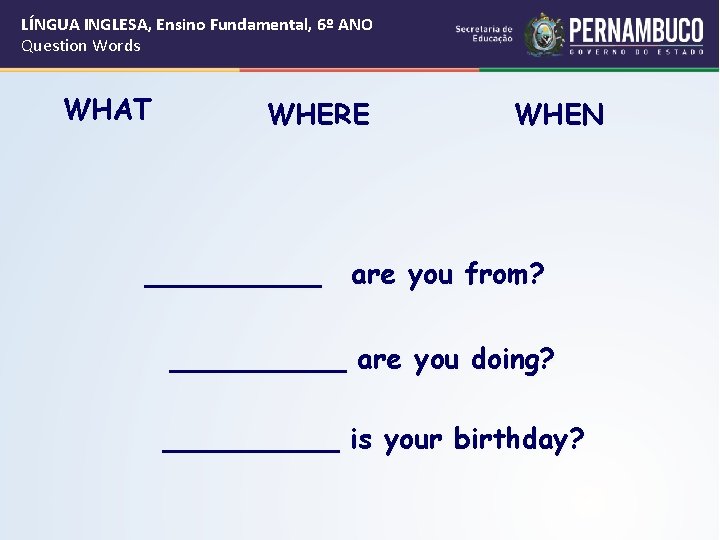 LÍNGUA INGLESA, Ensino Fundamental, 6º ANO
Question Words

Secretaria de Educação
PERNAMBUCO
GOVERNO DO ESTADO

WHAT WHERE WHEN

__________ are you from?

__________ are you doing?

__________ is your birthday?